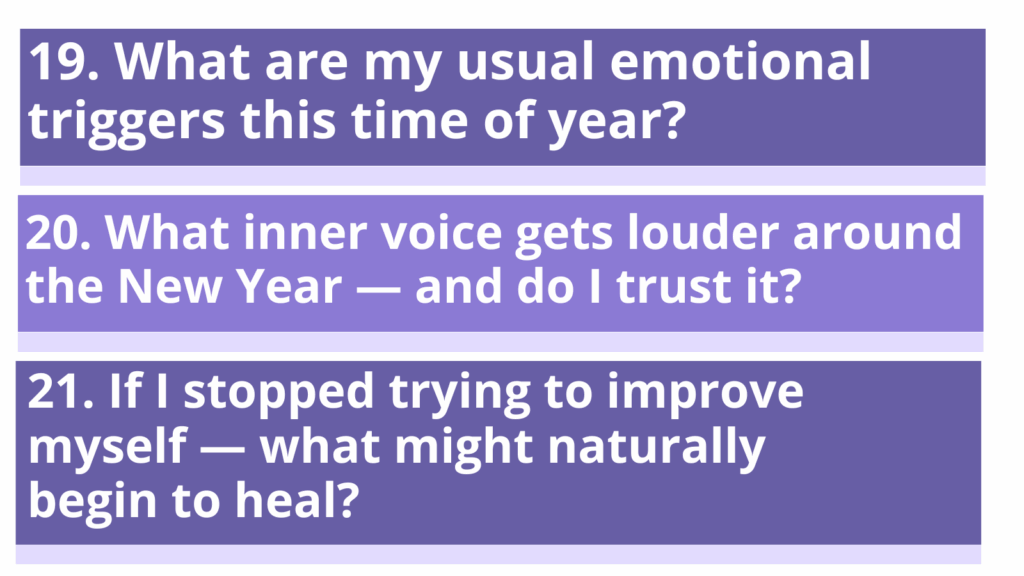 19. What are my usual emotional triggers this time of year?

20. What inner voice gets louder around the New Year — and do I trust it?

21. If I stopped trying to improve myself — what might naturally begin to heal?